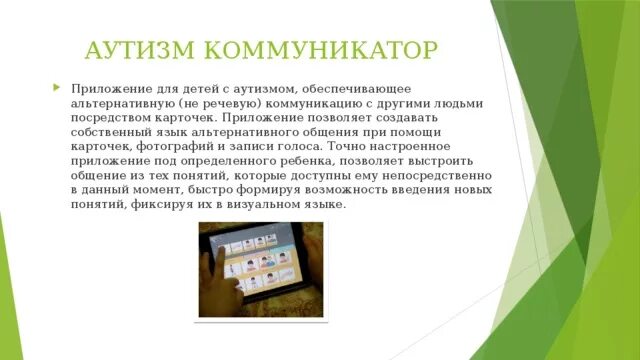 АУТИЗМ КОММУНИКАТОР

Приложение для детей с аутизмом, обеспечивающее альтернативную (не речевую) коммуникацию с другими людьми посредством карточек. Приложение позволяет создавать собственный язык альтернативного общения при помощи карточек, фотографий и записи голоса. Точно настроенное приложение под определенного ребенка, позволяет выстроить общение из тех понятий, которые доступны ему непосредственно в данный момент, быстро формируя возможность введения новых понятий, фиксируя их в визуальном языке.